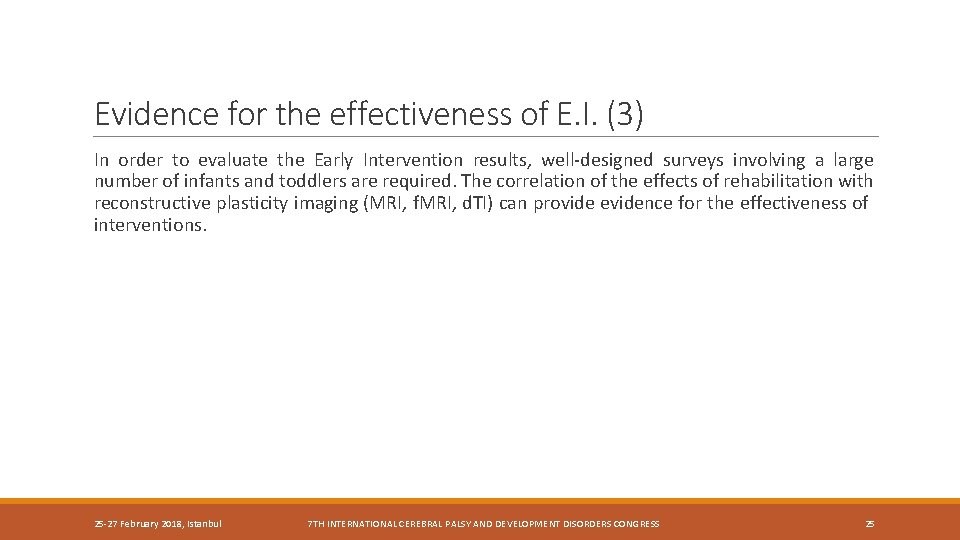 Evidence for the effectiveness of E.I. (3)

In order to evaluate the Early Intervention results, well-designed surveys involving a large number of infants and toddlers are required. The correlation of the effects of rehabilitation with reconstructive plasticity imaging (MRI, fMRI, dTI) can provide evidence for the effectiveness of interventions.

25-27 February 2018, Istanbul

7TH INTERNATIONAL CEREBRAL PALSY AND DEVELOPMENT DISORDERS CONGRESS

25